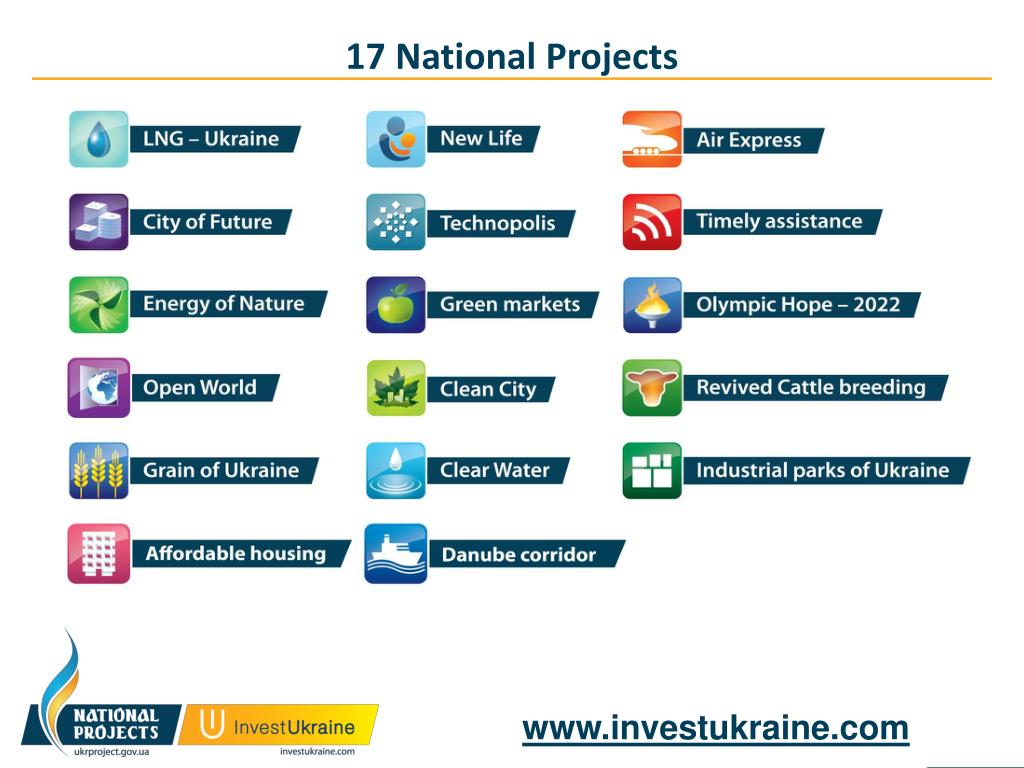 17 National Projects

LNG – Ukraine

City of Future

Energy of Nature

Open World

Grain of Ukraine

Affordable housing

New Life

Technopolis

Green markets

Clean City

Clear Water

Danube corridor

Air Express

Timely assistance

Olympic Hope – 2022

Revived Cattle breeding

Industrial parks of Ukraine

NATIONAL PROJECTS
ukrproject.gov.ua

InvestUkraine
investukraine.com

www.investukraine.com